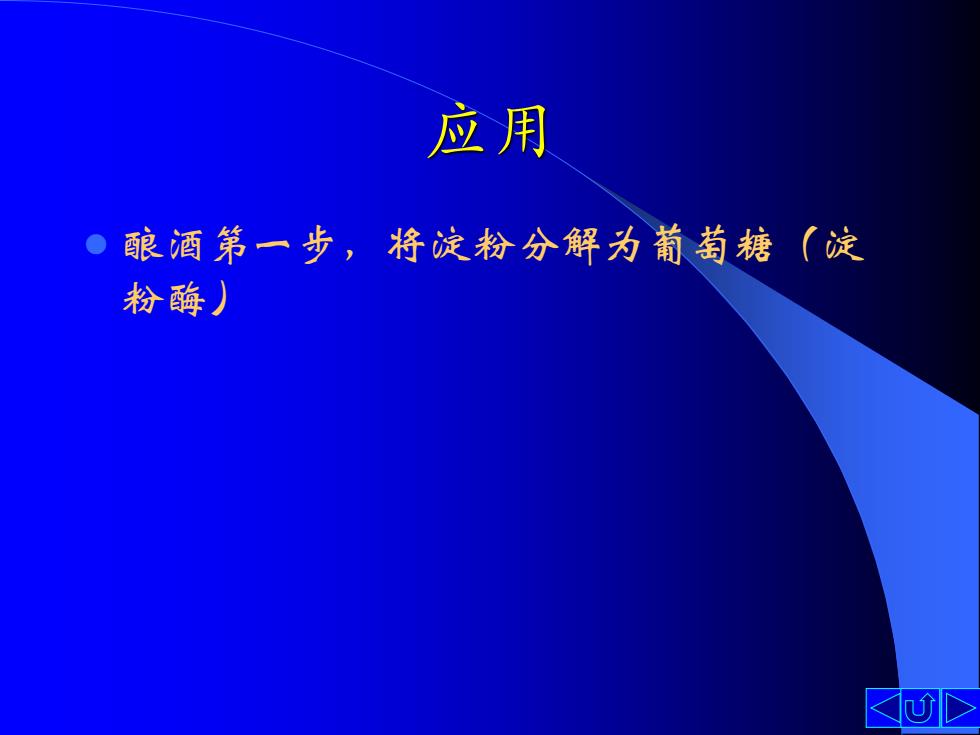 应用

酿酒第一步，将淀粉分解为葡萄糖（淀粉酶）